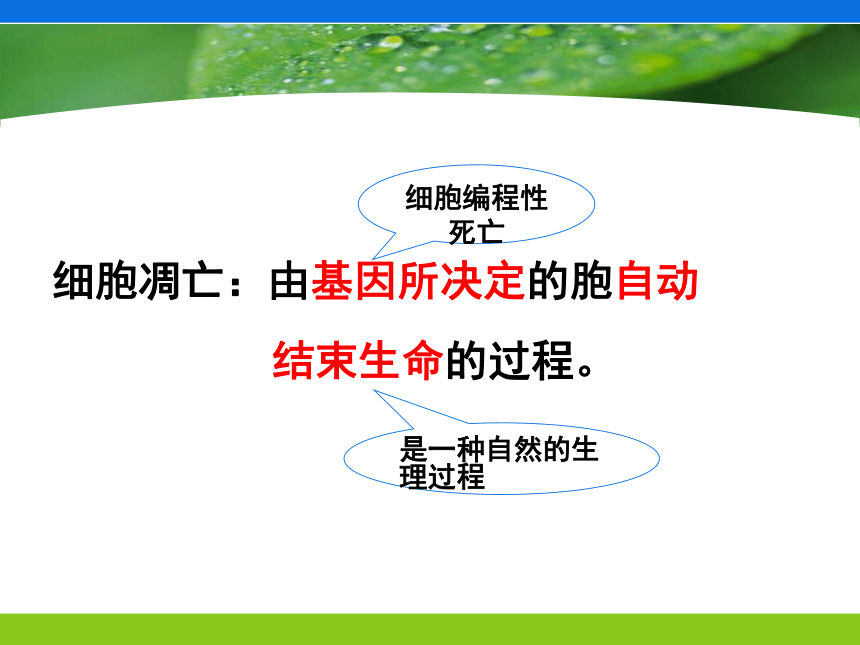 细胞编程性死亡

细胞凋亡：由基因所决定的胞自动结束生命的过程。

是一种自然的生理过程